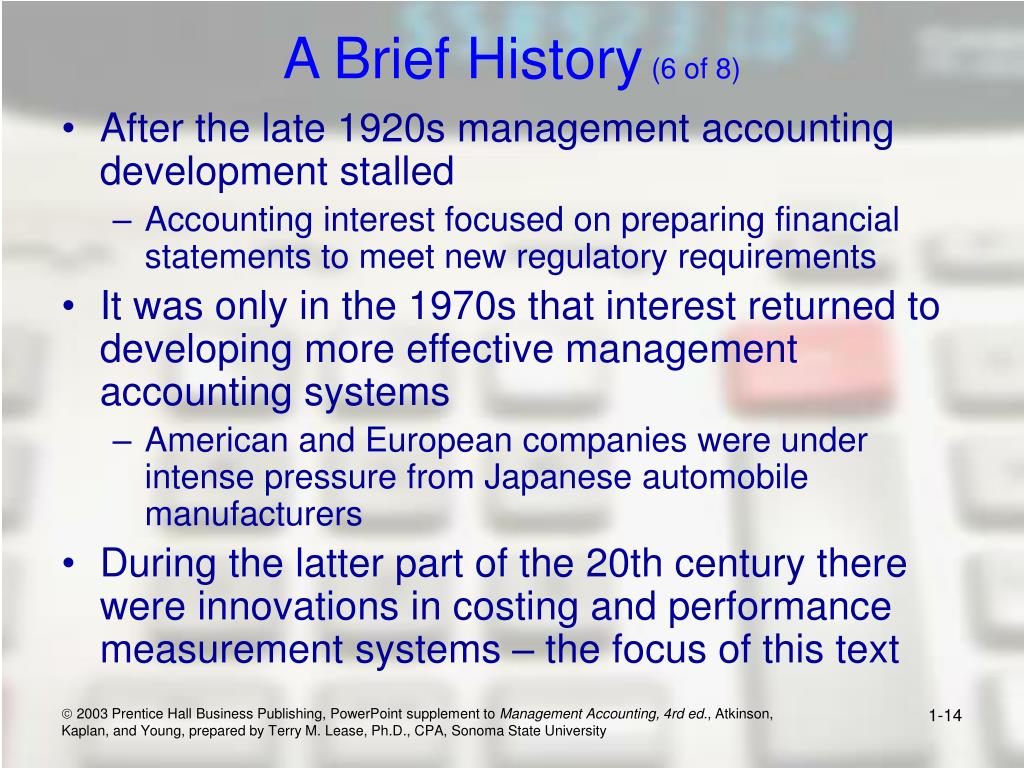 A Brief History (6 of 8)

• After the late 1920s management accounting development stalled

– Accounting interest focused on preparing financial statements to meet new regulatory requirements

• It was only in the 1970s that interest returned to developing more effective management accounting systems

– American and European companies were under intense pressure from Japanese automobile manufacturers

• During the latter part of the 20th century there were innovations in costing and performance measurement systems – the focus of this text

© 2003 Prentice Hall Business Publishing, PowerPoint supplement to Management Accounting, 4rd ed., Atkinson, Kaplan, and Young, prepared by Terry M. Lease, Ph.D., CPA, Sonoma State University

1-14